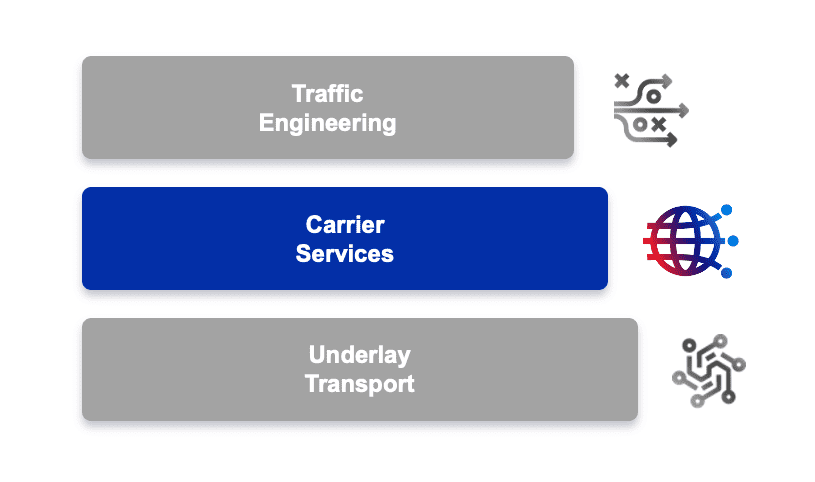 Traffic Engineering

Carrier Services

Underlay Transport